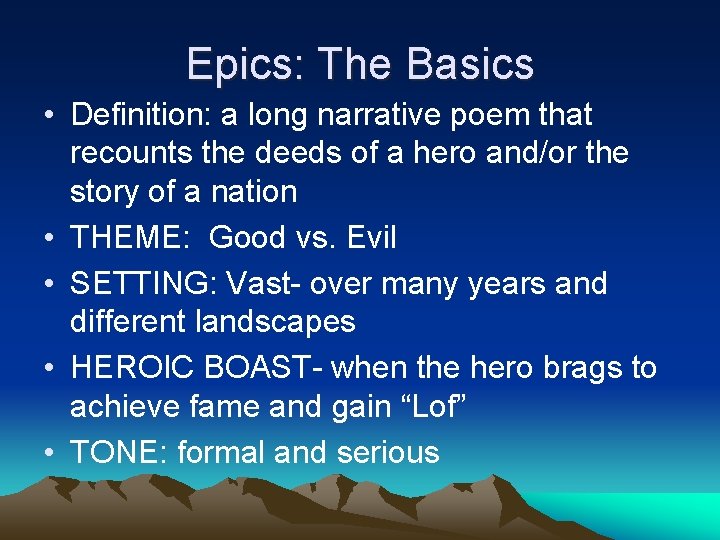 Epics: The Basics

• Definition: a long narrative poem that recounts the deeds of a hero and/or the story of a nation
• THEME:  Good vs. Evil
• SETTING: Vast- over many years and different landscapes
• HEROIC BOAST- when the hero brags to achieve fame and gain “Lof”
• TONE: formal and serious